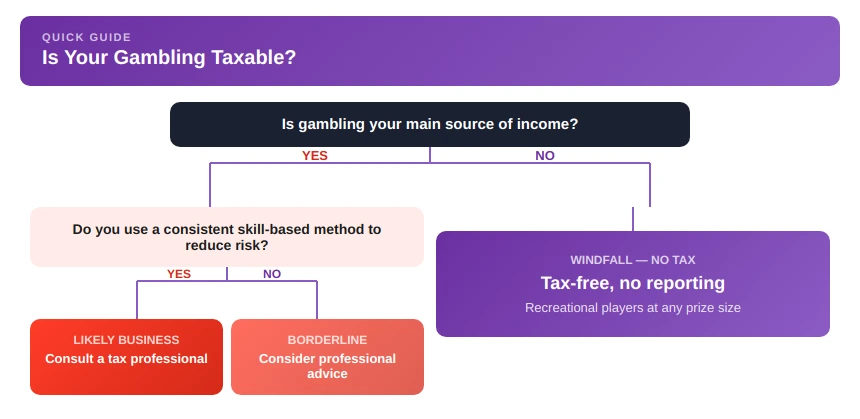 QUICK GUIDE
Is Your Gambling Taxable?

Is gambling your main source of income?

YES

NO

Do you use a consistent skill-based method to reduce risk?

YES

NO

LIKELY BUSINESS
Consult a tax professional

BORDERLINE
Consider professional advice

WINDFALL — NO TAX
Tax-free, no reporting
Recreational players at any prize size